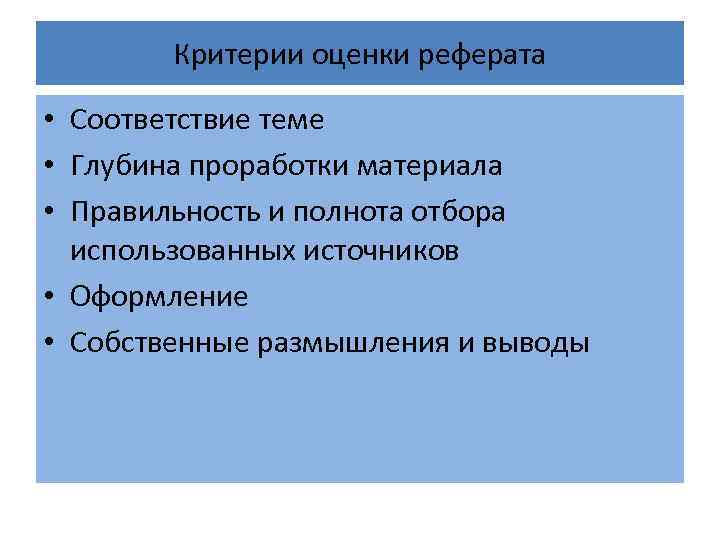 Критерии оценки реферата

• Соответствие теме
• Глубина проработки материала
• Правильность и полнота отбора использованных источников
• Оформление
• Собственные размышления и выводы